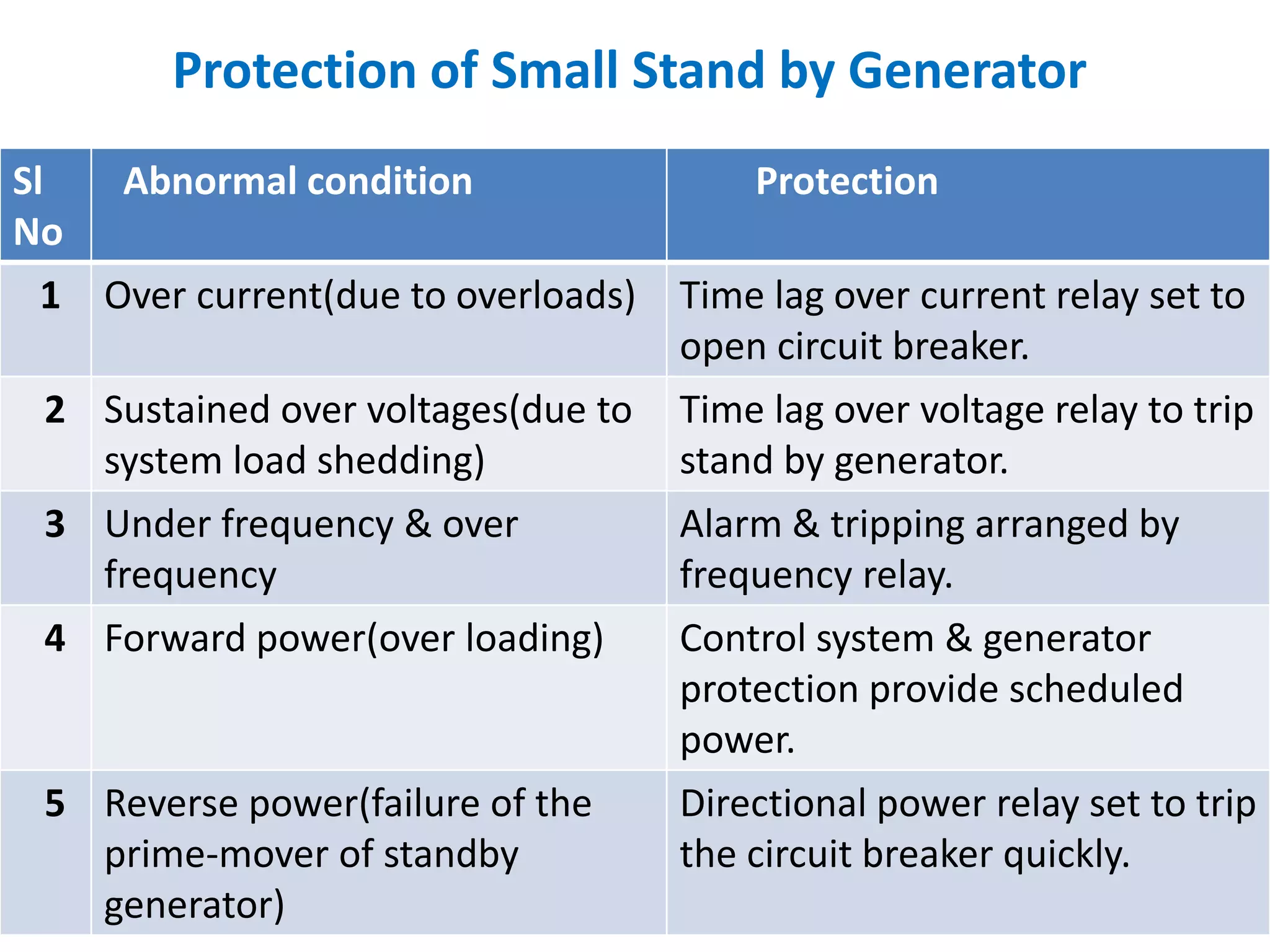 Protection of Small Stand by Generator

| Sl No | Abnormal condition | Protection |
|---|---|---|
| 1 | Over current(due to overloads) | Time lag over current relay set to open circuit breaker. |
| 2 | Sustained over voltages(due to system load shedding) | Time lag over voltage relay to trip stand by generator. |
| 3 | Under frequency & over frequency | Alarm & tripping arranged by frequency relay. |
| 4 | Forward power(over loading) | Control system & generator protection provide scheduled power. |
| 5 | Reverse power(failure of the prime-mover of standby generator) | Directional power relay set to trip the circuit breaker quickly. |